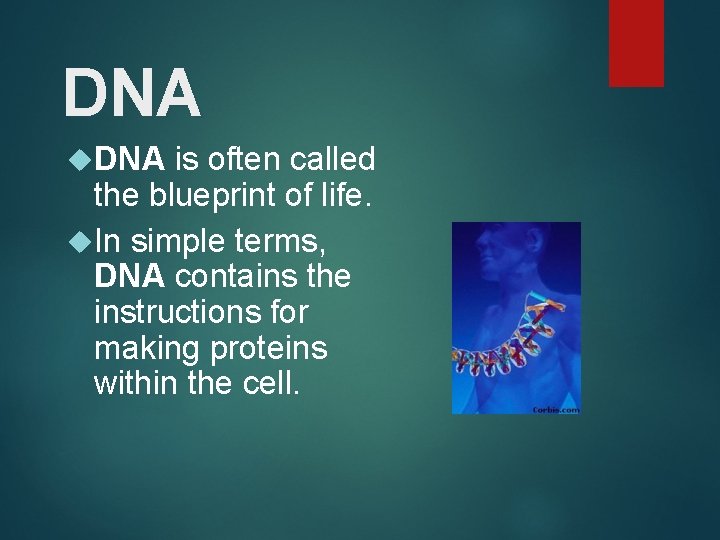 DNA

DNA is often called the blueprint of life.

In simple terms, DNA contains the instructions for making proteins within the cell.

Corbis.com